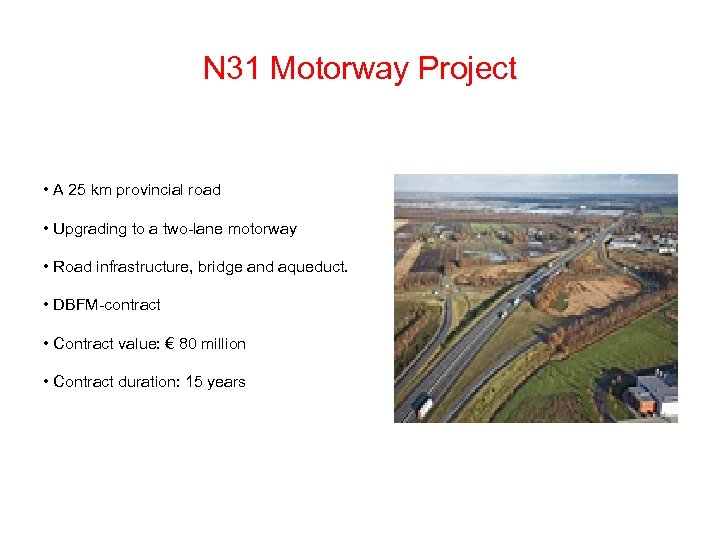 N31 Motorway Project

• A 25 km provincial road

• Upgrading to a two-lane motorway

• Road infrastructure, bridge and aqueduct.

• DBFM-contract

• Contract value: € 80 million

• Contract duration: 15 years